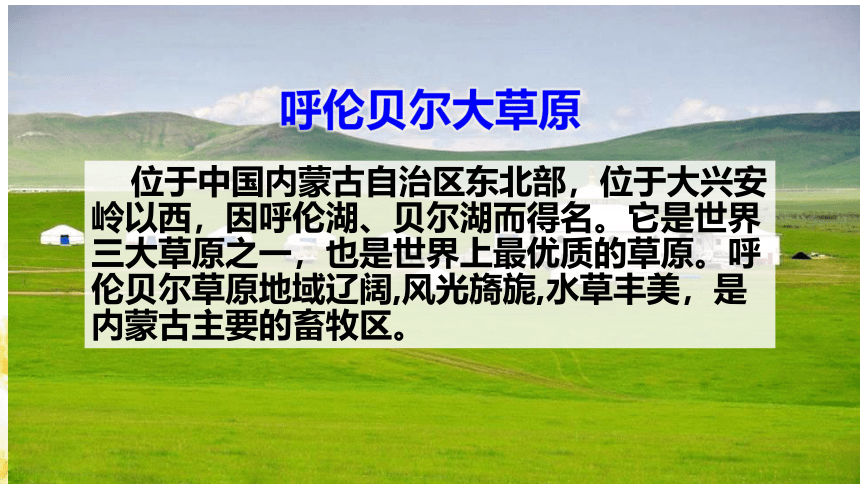 呼伦贝尔大草原

位于中国内蒙古自治区东北部，位于大兴安岭以西，因呼伦湖、贝尔湖而得名。它是世界三大草原之一，也是世界上最优质的草原。呼伦贝尔草原地域辽阔,风光旖旎,水草丰美，是内蒙古主要的畜牧区。